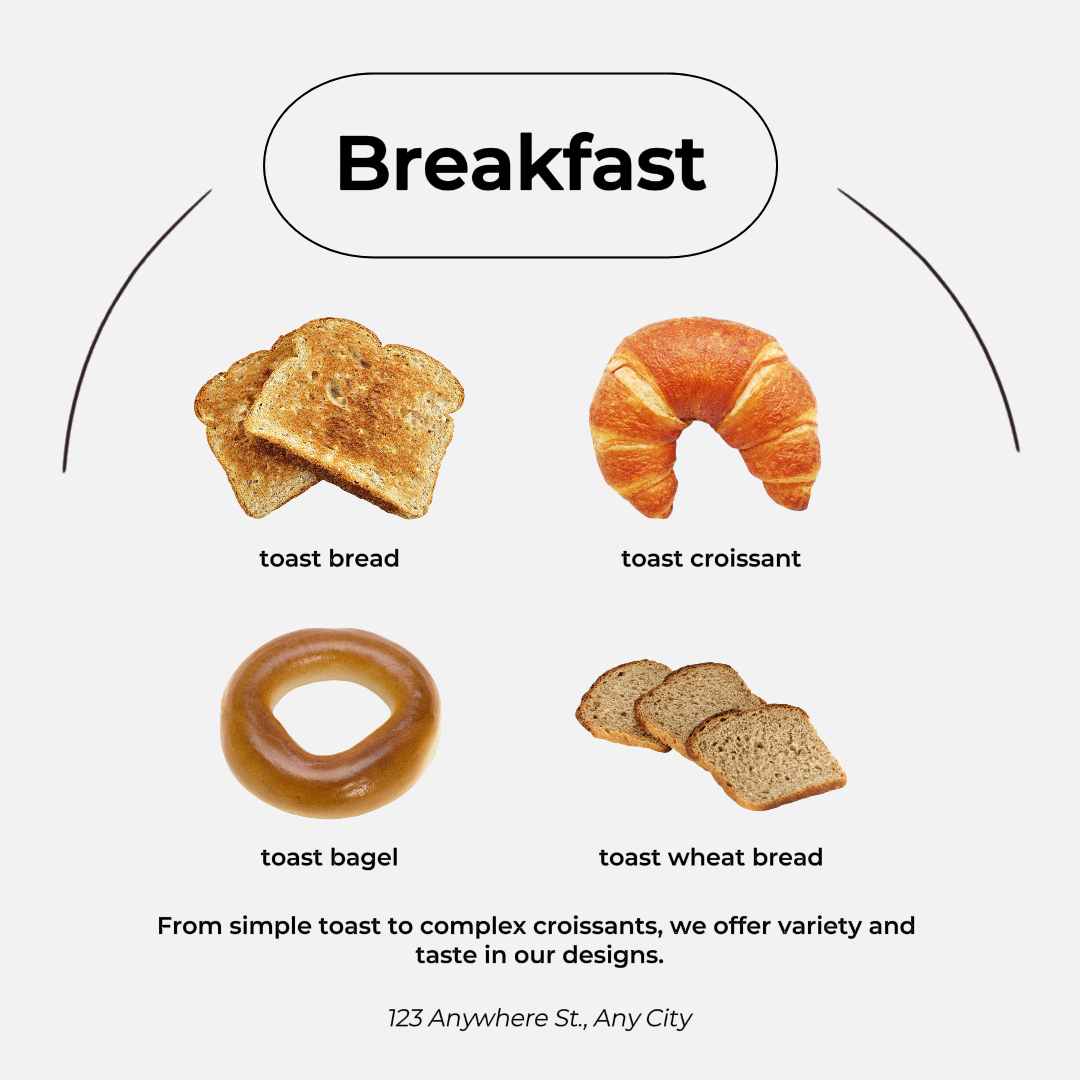 Breakfast

toast bread

toast croissant

toast bagel

toast wheat bread

From simple toast to complex croissants, we offer variety and taste in our designs.

123 Anywhere St., Any City